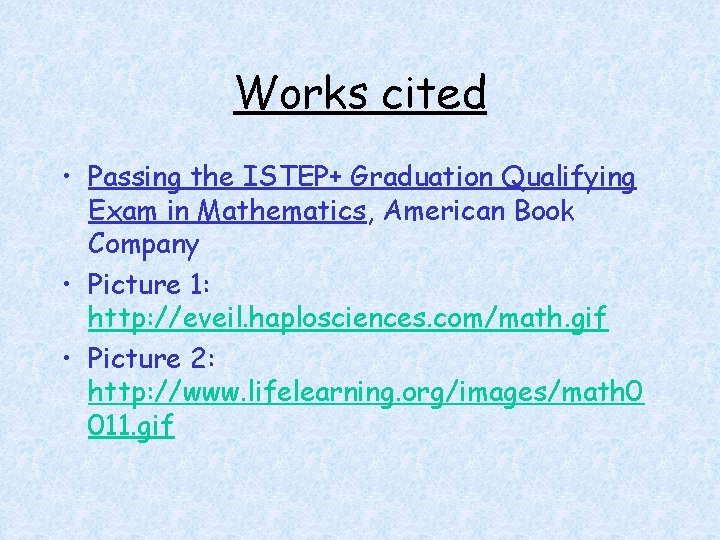 Works cited

• Passing the ISTEP+ Graduation Qualifying Exam in Mathematics, American Book Company
• Picture 1: http://eveil.haplosciences.com/math.gif
• Picture 2: http://www.lifelearning.org/images/math0011.gif